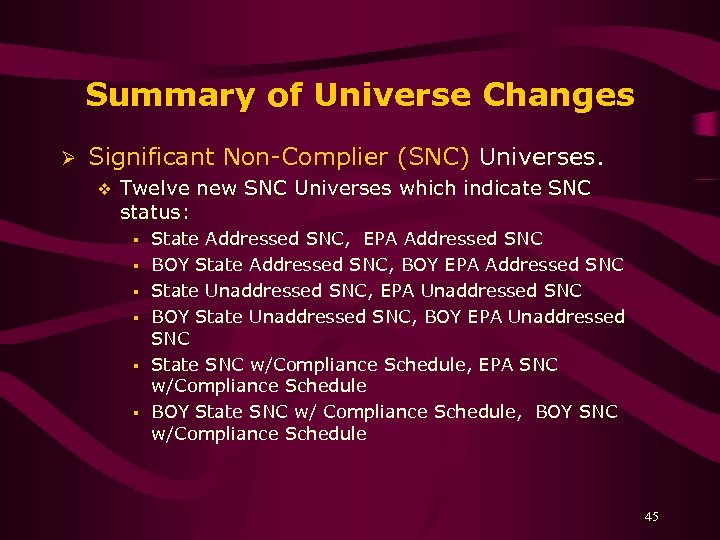 Summary of Universe Changes

➢ Significant Non-Complier (SNC) Universes.

❖ Twelve new SNC Universes which indicate SNC status:

▪ State Addressed SNC, EPA Addressed SNC
▪ BOY State Addressed SNC, BOY EPA Addressed SNC
▪ State Unaddressed SNC, EPA Unaddressed SNC
▪ BOY State Unaddressed SNC, BOY EPA Unaddressed SNC
▪ State SNC w/Compliance Schedule, EPA SNC w/Compliance Schedule
▪ BOY State SNC w/ Compliance Schedule, BOY SNC w/Compliance Schedule

45